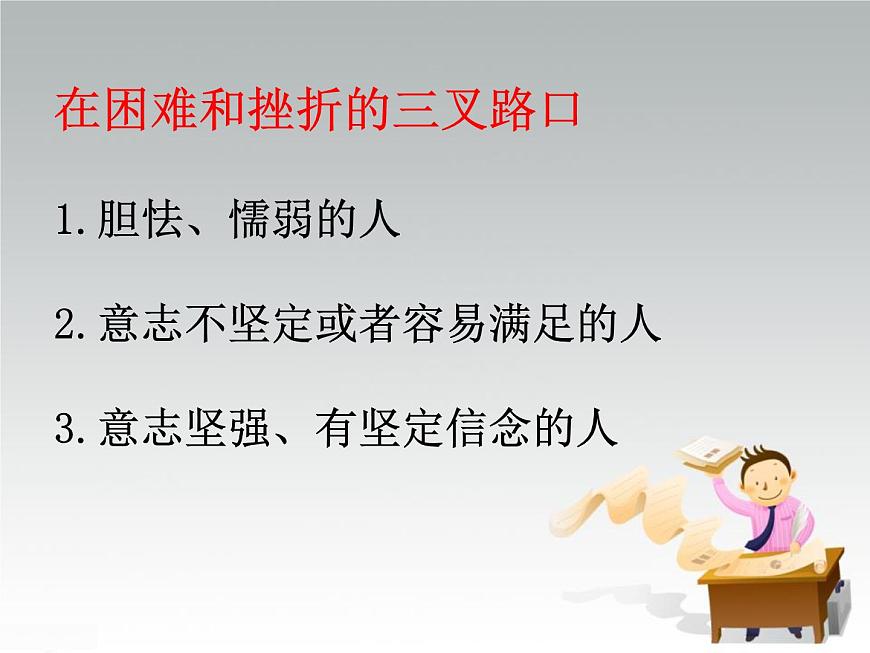 在困难和挫折的三叉路口

1.胆怯、懦弱的人

2.意志不坚定或者容易满足的人

3.意志坚强、有坚定信念的人